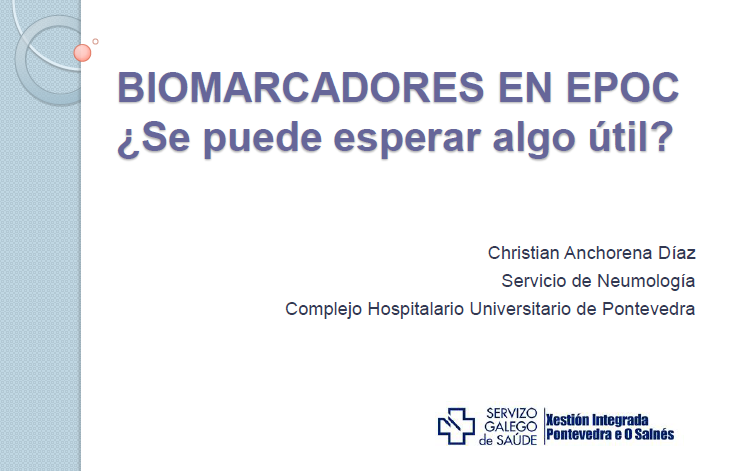 BIOMARCADORES EN EPOC
¿Se puede esperar algo útil?

Christian Anchorena Díaz
Servicio de Neumología
Complejo Hospitalario Universitario de Pontevedra

SERVIZO GALEGO de SAÚDE
Xestión Integrada Pontevedra e O Salnés